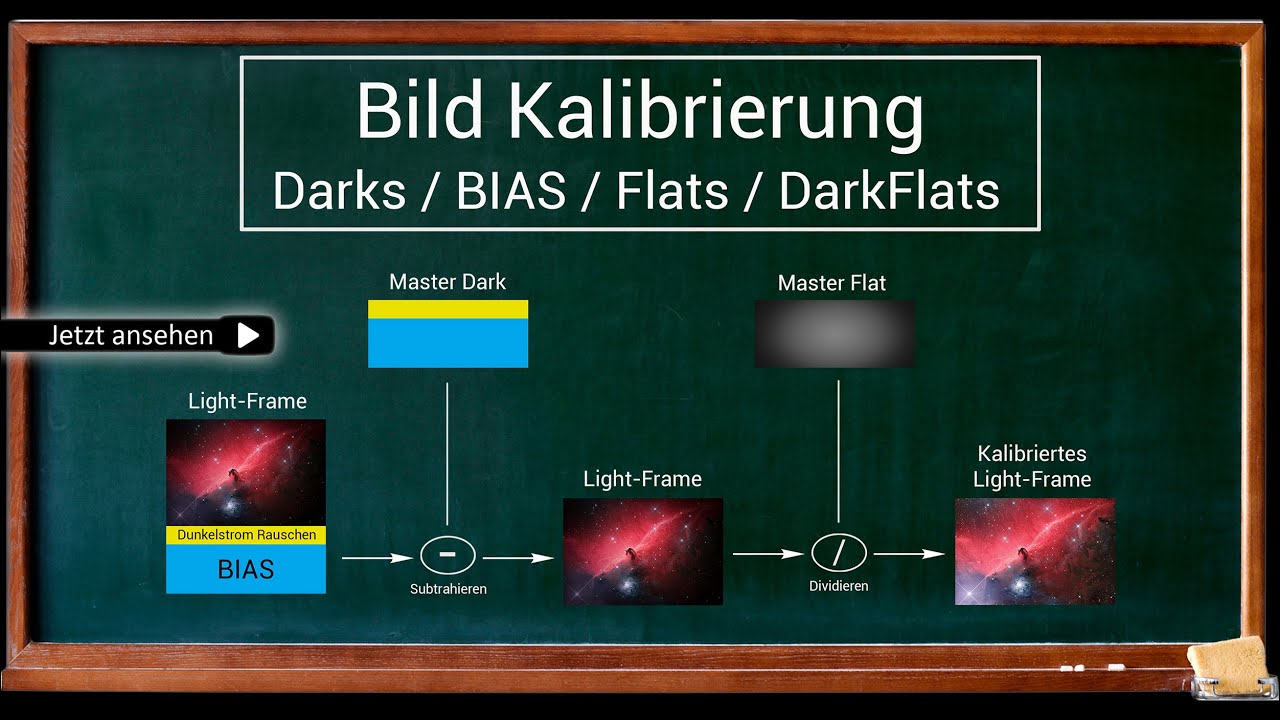 Bild Kalibrierung
Darks / BIAS / Flats / DarkFlats

Jetzt ansehen

Master Dark

Master Flat

Light-Frame

Dunkelstrom Rauschen
BIAS

−
Subtrahieren

Light-Frame

/
Dividieren

Kalibriertes Light-Frame